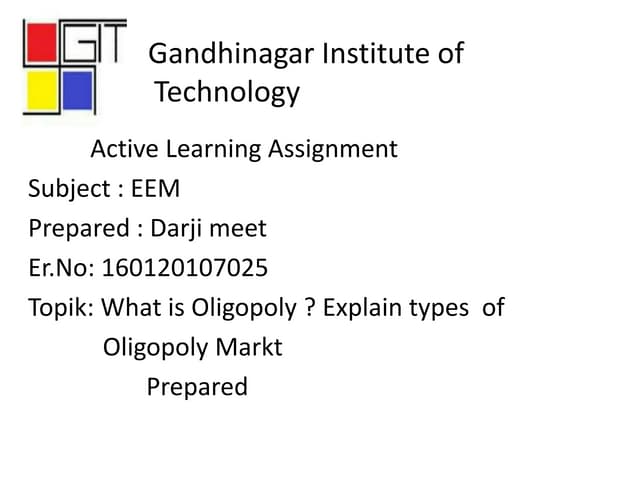 GIT

Gandhinagar Institute of Technology

Active Learning Assignment

Subject : EEM

Prepared : Darji meet

Er.No: 160120107025

Topik: What is Oligopoly ? Explain types of Oligopoly Markt

Prepared